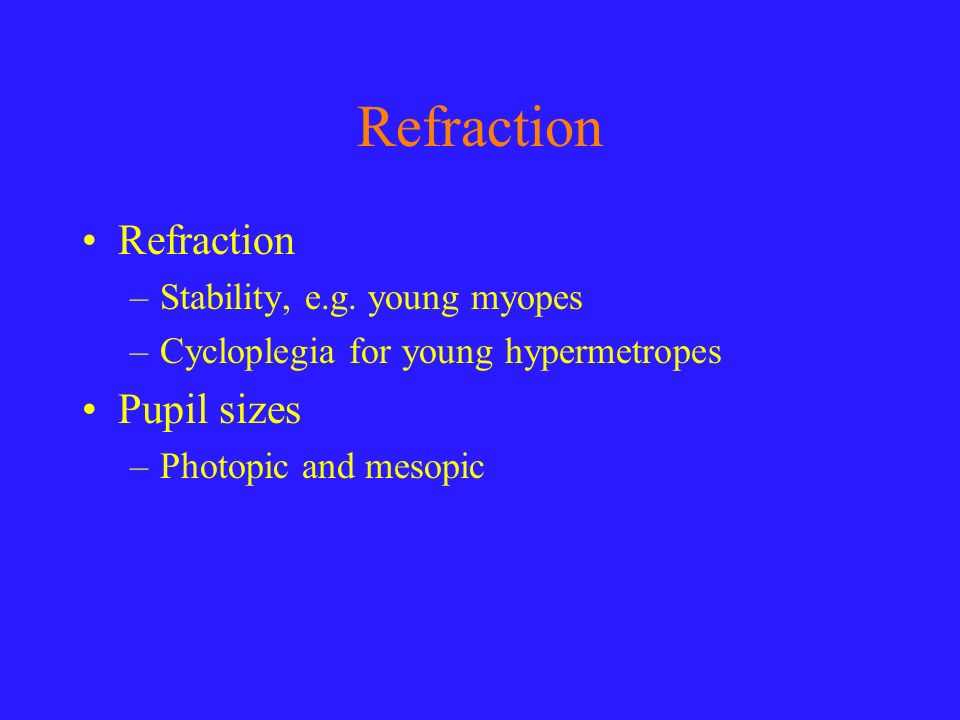 Refraction

• Refraction
– Stability, e.g. young myopes
– Cycloplegia for young hypermetropes
• Pupil sizes
– Photopic and mesopic